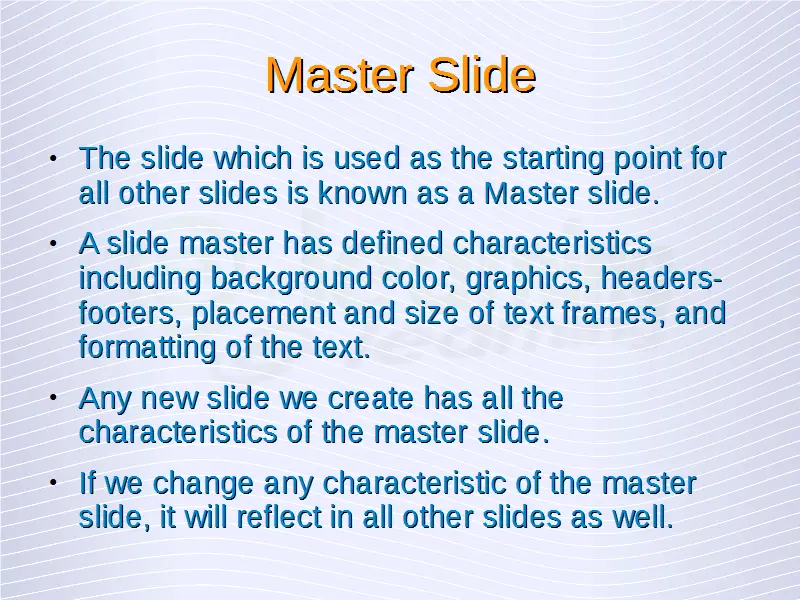 Master Slide

• The slide which is used as the starting point for all other slides is known as a Master slide.

• A slide master has defined characteristics including background color, graphics, headers-footers, placement and size of text frames, and formatting of the text.

• Any new slide we create has all the characteristics of the master slide.

• If we change any characteristic of the master slide, it will reflect in all other slides as well.